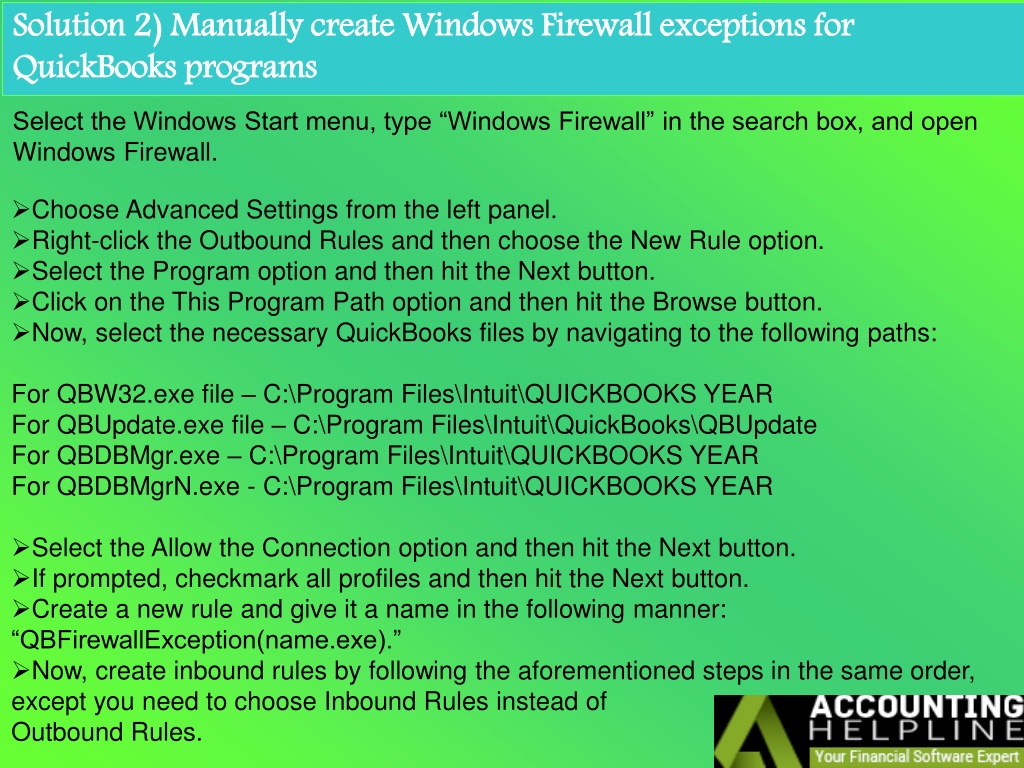 Solution 2) Manually create Windows Firewall exceptions for QuickBooks programs

Select the Windows Start menu, type “Windows Firewall” in the search box, and open Windows Firewall.

➢Choose Advanced Settings from the left panel.
➢Right-click the Outbound Rules and then choose the New Rule option.
➢Select the Program option and then hit the Next button.
➢Click on the This Program Path option and then hit the Browse button.
➢Now, select the necessary QuickBooks files by navigating to the following paths:

For QBW32.exe file – C:\Program Files\Intuit\QUICKBOOKS YEAR
For QBUpdate.exe file – C:\Program Files\Intuit\QuickBooks\QBUpdate
For QBDBMgr.exe – C:\Program Files\Intuit\QUICKBOOKS YEAR
For QBDBMgrN.exe - C:\Program Files\Intuit\QUICKBOOKS YEAR

➢Select the Allow the Connection option and then hit the Next button.
➢If prompted, checkmark all profiles and then hit the Next button.
➢Create a new rule and give it a name in the following manner: “QBFirewallException(name.exe).”
➢Now, create inbound rules by following the aforementioned steps in the same order, except you need to choose Inbound Rules instead of Outbound Rules.

ACCOUNTING
HELPLINE
Your Financial Software Expert